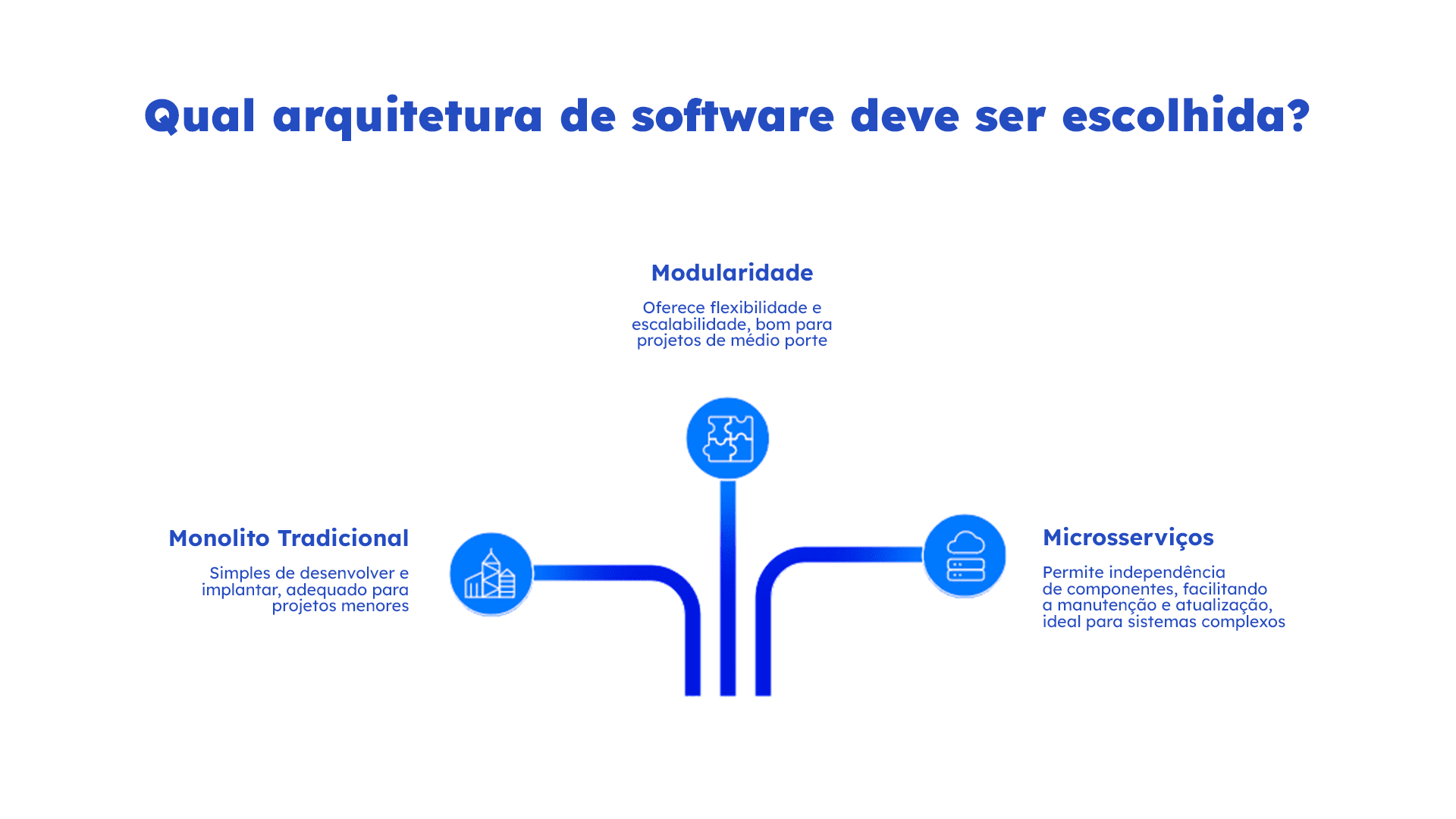 Qual arquitetura de software deve ser escolhida?

Modularidade

Oferece flexibilidade e escalabilidade, bom para projetos de médio porte

Monolito Tradicional

Simples de desenvolver e implantar, adequado para projetos menores

Microsserviços

Permite independência de componentes, facilitando a manutenção e atualização, ideal para sistemas complexos